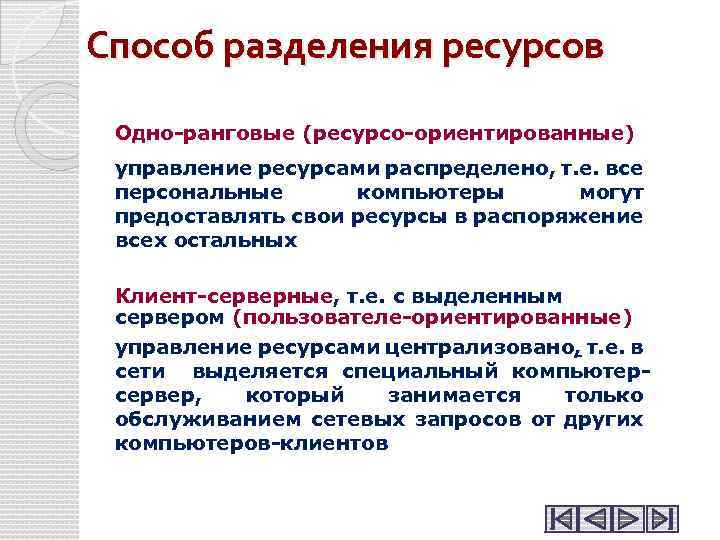 Способ разделения ресурсов

Одно-ранговые (ресурсо-ориентированные)

управление ресурсами распределено, т.е. все персональные компьютеры могут предоставлять свои ресурсы в распоряжение всех остальных

Клиент-серверные, т.е. с выделенным сервером (пользователе-ориентированные)

управление ресурсами централизовано, т.е. в сети выделяется специальный компьютер-сервер, который занимается только обслуживанием сетевых запросов от других компьютеров-клиентов